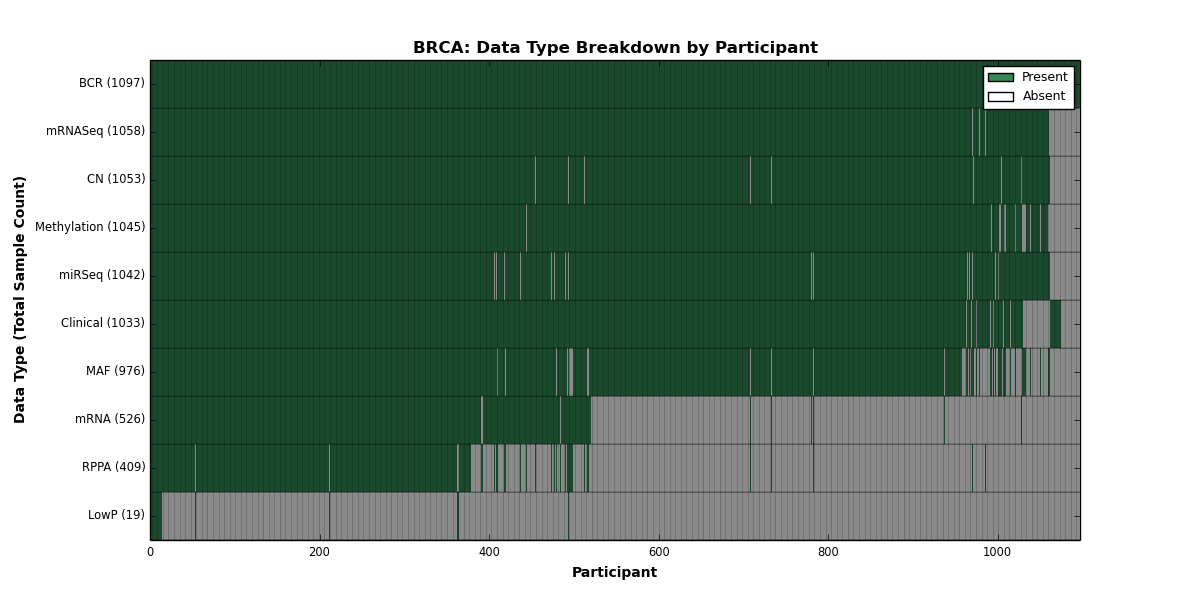 BRCA: Data Type Breakdown by Participant

Present
Absent

Data Type (Total Sample Count)

BCR (1097)
mRNASeq (1058)
CN (1053)
Methylation (1045)
miRSeq (1042)
Clinical (1033)
MAF (976)
mRNA (526)
RPPA (409)
LowP (19)

0
200
400
600
800
1000

Participant